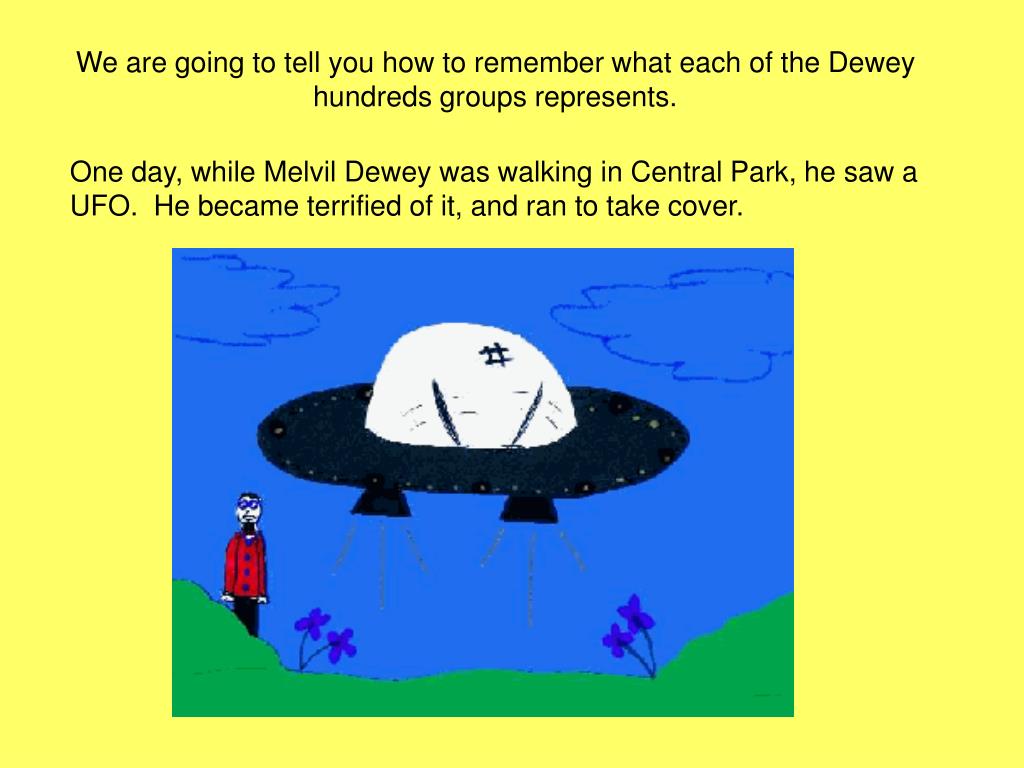 We are going to tell you how to remember what each of the Dewey hundreds groups represents.

One day, while Melvil Dewey was walking in Central Park, he saw a UFO.  He became terrified of it, and ran to take cover.

#